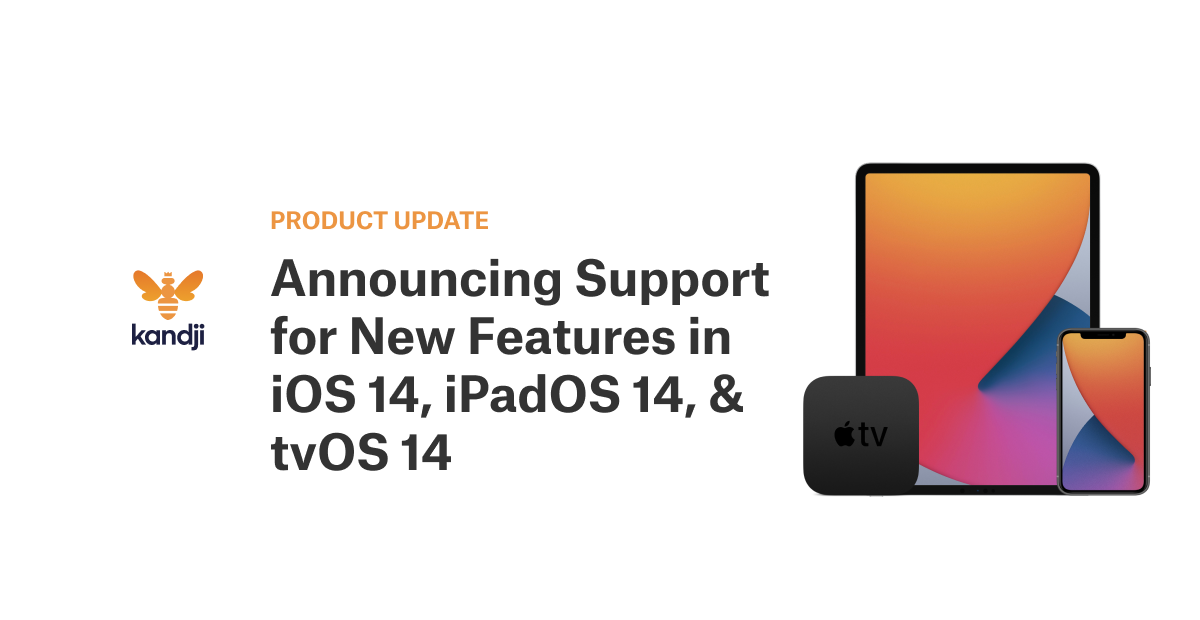 kandji

PRODUCT UPDATE

Announcing Support for New Features in iOS 14, iPadOS 14, & tvOS 14

tv